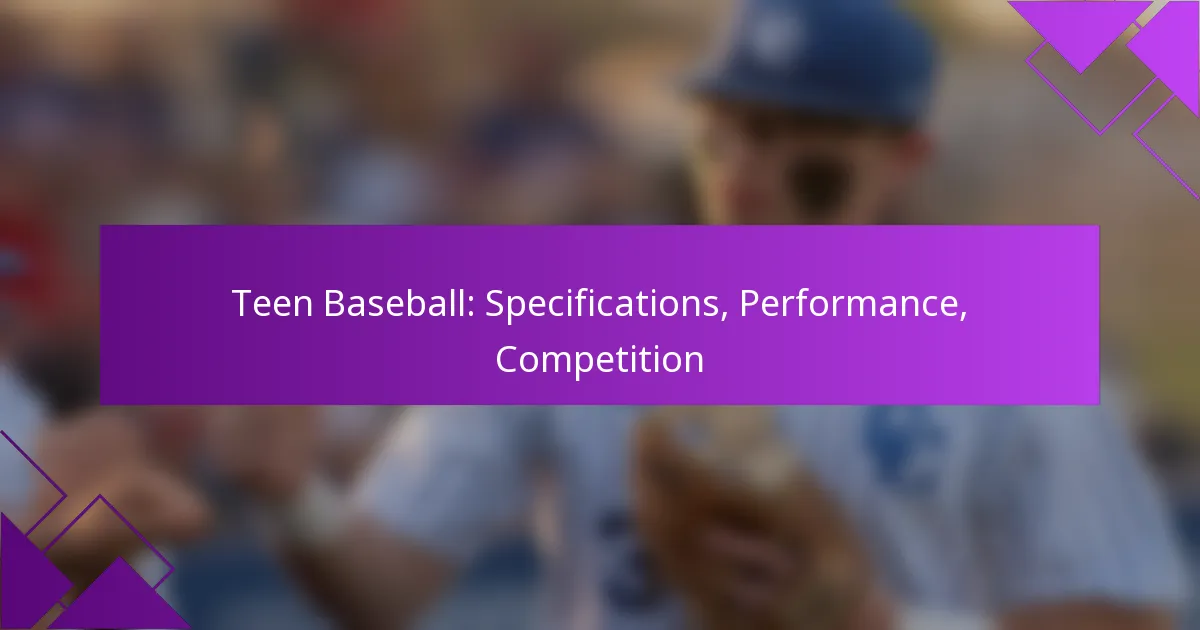 Teen Baseball: Specifications, Performance, Competition